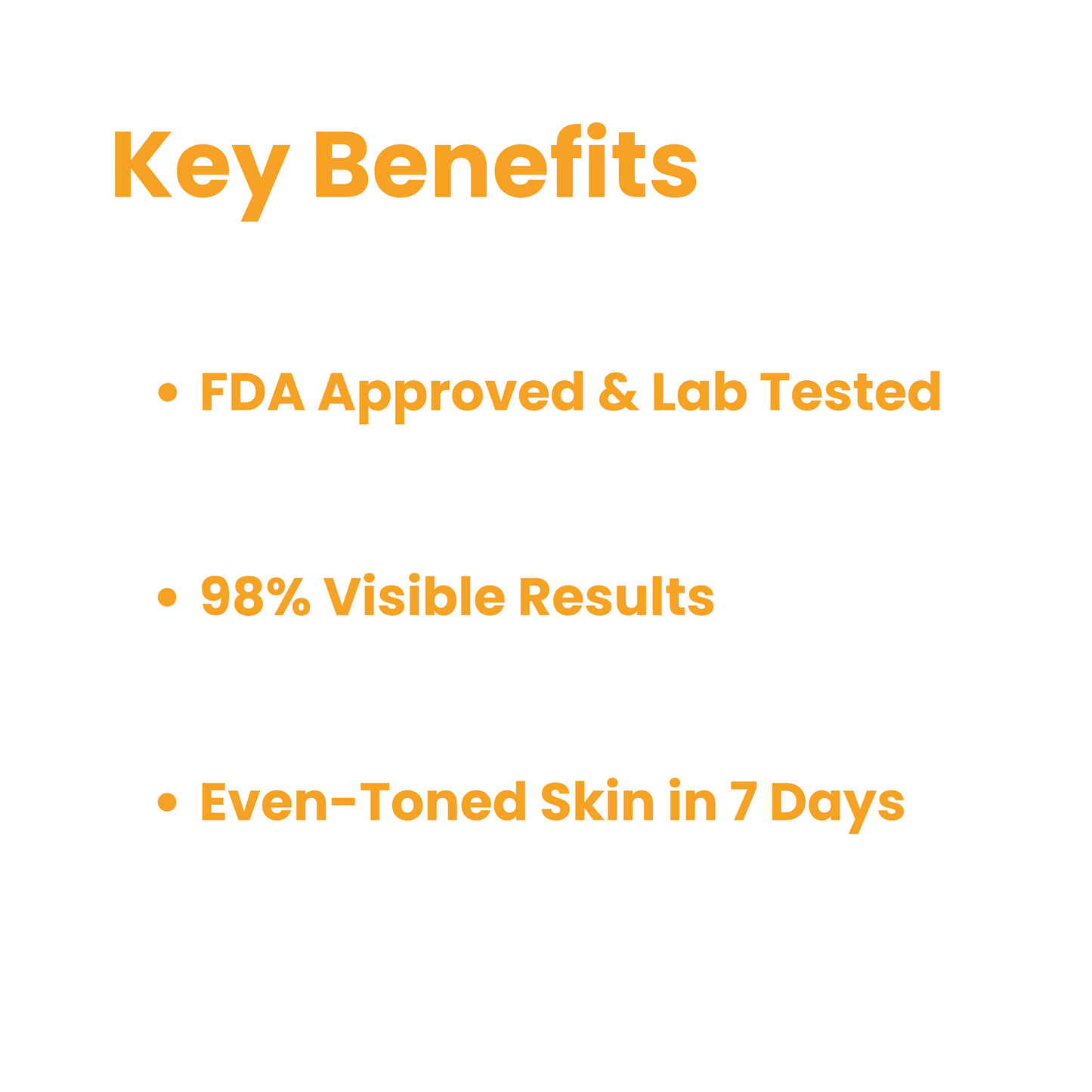 Key Benefits

• FDA Approved & Lab Tested

• 98% Visible Results

• Even-Toned Skin in 7 Days